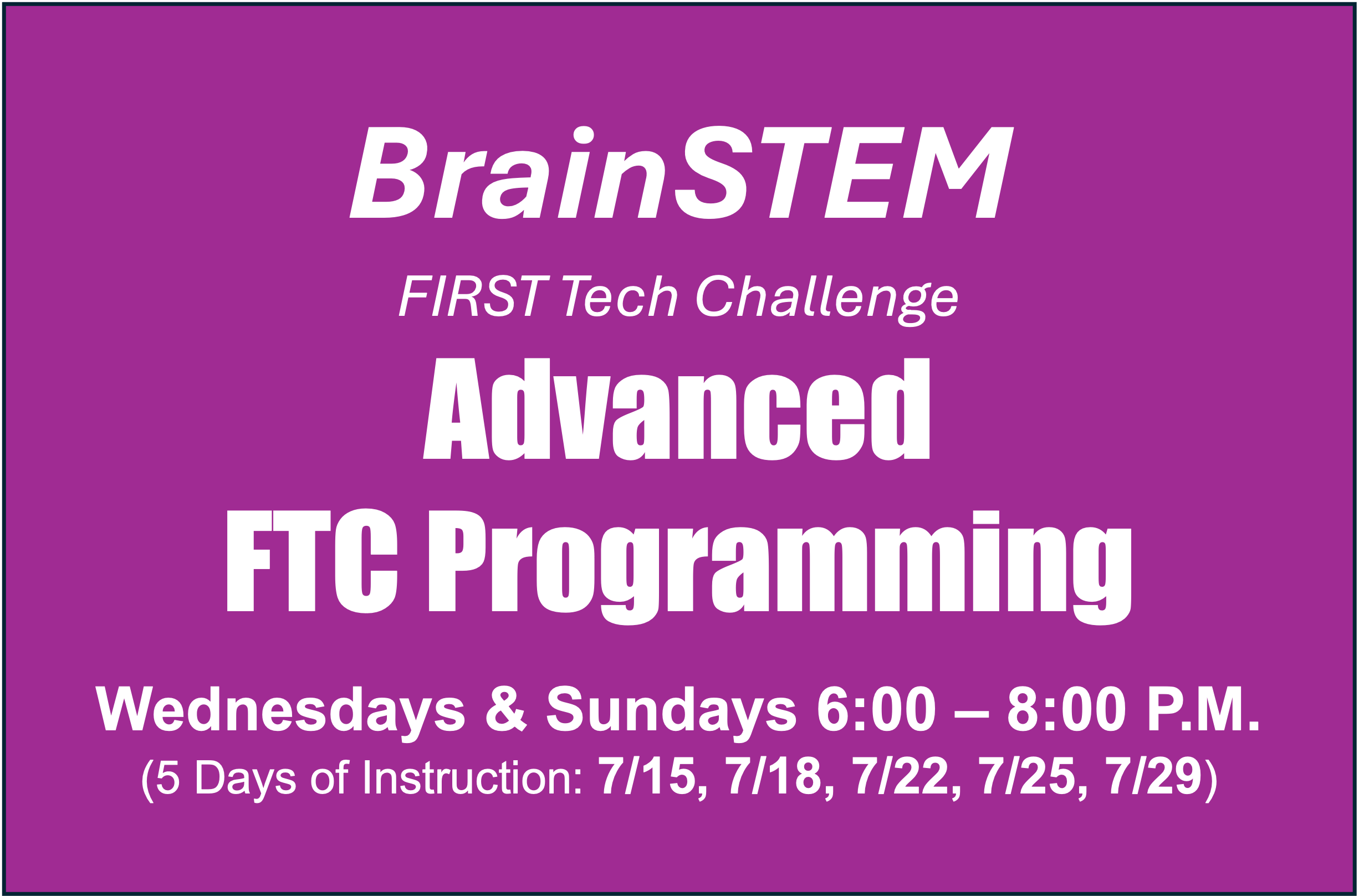 BrainSTEM

FIRST Tech Challenge

Advanced
FTC Programming

Wednesdays & Sundays 6:00 – 8:00 P.M.
(5 Days of Instruction: 7/15, 7/18, 7/22, 7/25, 7/29)